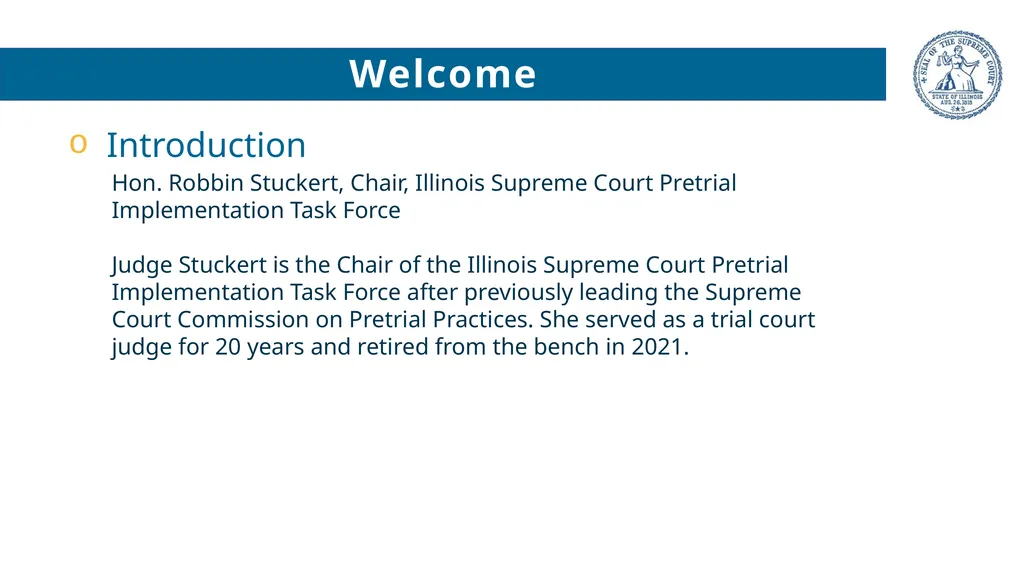 Welcome

SEAL OF THE SUPREME COURT
STATE OF ILLINOIS
AUG. 26, 1818

o Introduction

Hon. Robbin Stuckert, Chair, Illinois Supreme Court Pretrial Implementation Task Force

Judge Stuckert is the Chair of the Illinois Supreme Court Pretrial Implementation Task Force after previously leading the Supreme Court Commission on Pretrial Practices. She served as a trial court judge for 20 years and retired from the bench in 2021.